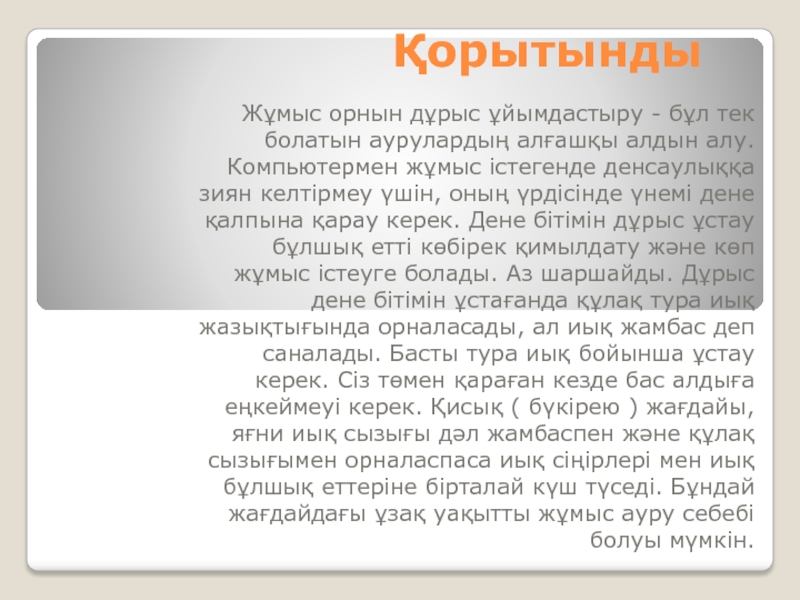 Қорытынды

Жұмыс орнын дұрыс ұйымдастыру - бұл тек болатын аурулардың алғашқы алдын алу. Компьютермен жұмыс істегенде денсаулыққа зиян келтірмеу үшін, оның үрдісінде үнемі дене қалпына қарау керек. Дене бітімін дұрыс ұстау бұлшық етті көбірек қимылдату және көп жұмыс істеуге болады. Аз шаршайды. Дұрыс дене бітімін ұстағанда құлақ тура иық жазықтығында орналасады, ал иық жамбас деп саналады. Басты тура иық бойынша ұстау керек. Сіз төмен қараған кезде бас алдыға еңкеймеуі керек. Қисық ( бүкірею ) жағдайы, яғни иық сызығы дәл жамбаспен және құлақ сызығымен орналаспаса иық сіңірлері мен иық бұлшық еттеріне бірталай күш түседі. Бұндай жағдайдағы ұзақ уақытты жұмыс ауру себебі болуы мүмкін.